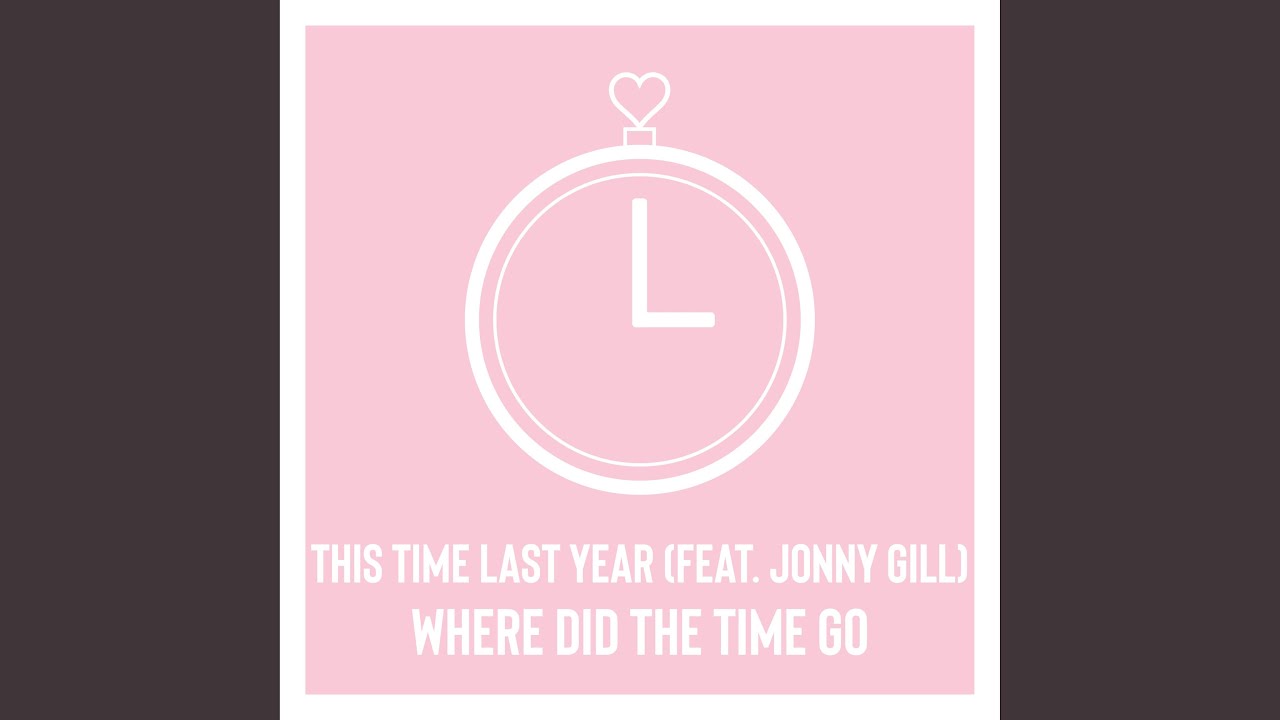 THIS TIME LAST YEAR (FEAT. JONNY GILL)
WHERE DID THE TIME GO